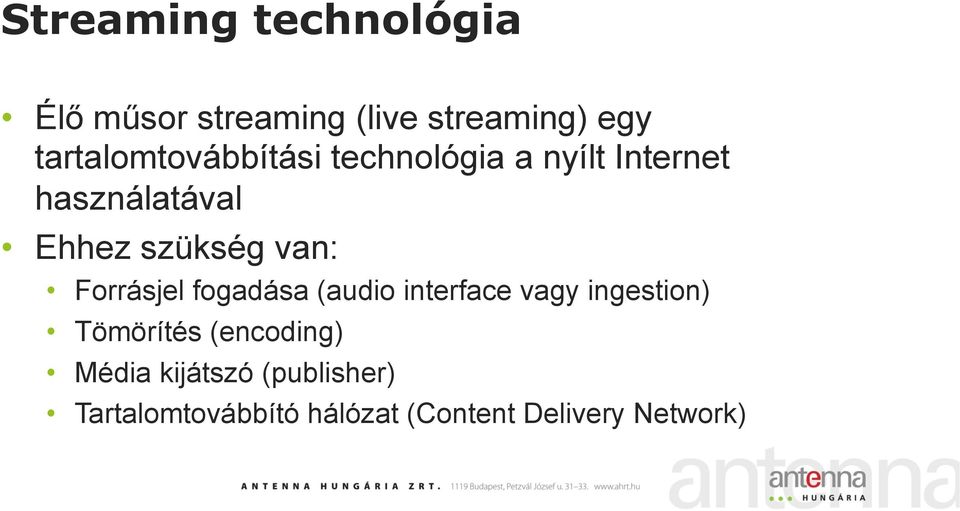 Streaming technológia

• Élő műsor streaming (live streaming) egy tartalomtovábbítási technológia a nyílt Internet használatával

• Ehhez szükség van:
  • Forrásjel fogadása (audio interface vagy ingestion)
  • Tömörítés (encoding)
  • Média kijátszó (publisher)
  • Tartalomtovábbító hálózat (Content Delivery Network)

ANTENNA HUNGÁRIA ZRT. 1119 Budapest, Petzvál József u. 31–33. www.ahrt.hu

antenna

antenna HUNGÁRIA